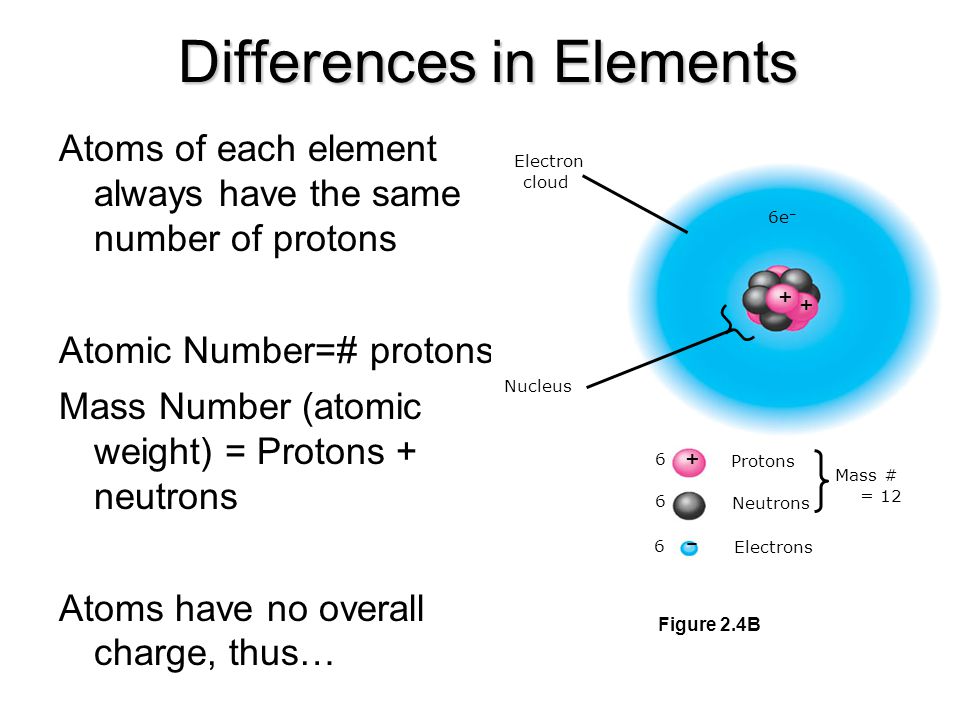 Differences in Elements

Atoms of each element always have the same number of protons

Atomic Number=# protons

Mass Number (atomic weight) = Protons + neutrons

Atoms have no overall charge, thus…

Electron cloud

$6e^-$

+

+

Nucleus

6 + Protons

6 Neutrons

Mass # = 12

6 − Electrons

Figure 2.4B